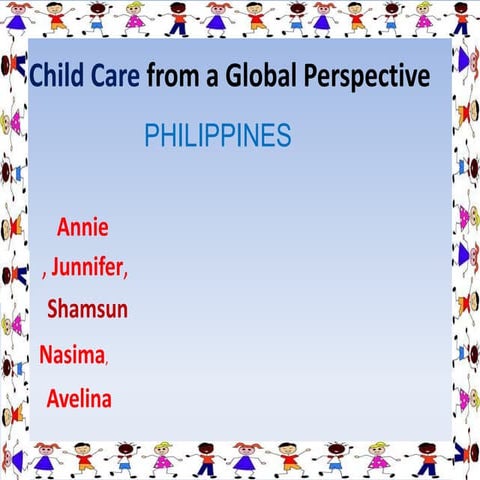 Child Care from a Global Perspective

PHILIPPINES

Annie

, Junnifer,

Shamsun

Nasima,

Avelina